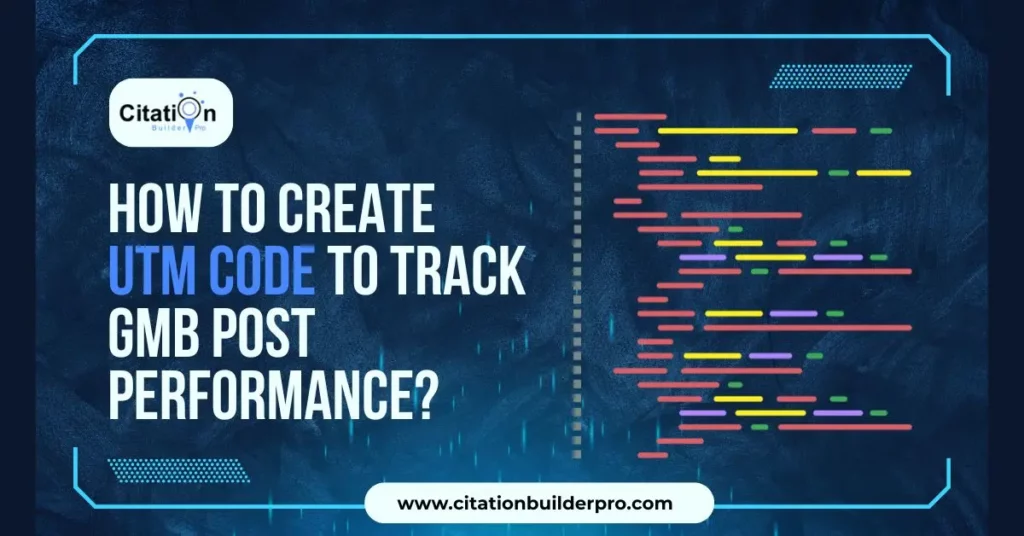 Citation
Builder Pro

HOW TO CREATE UTM CODE TO TRACK GMB POST PERFORMANCE?

www.citationbuilderpro.com